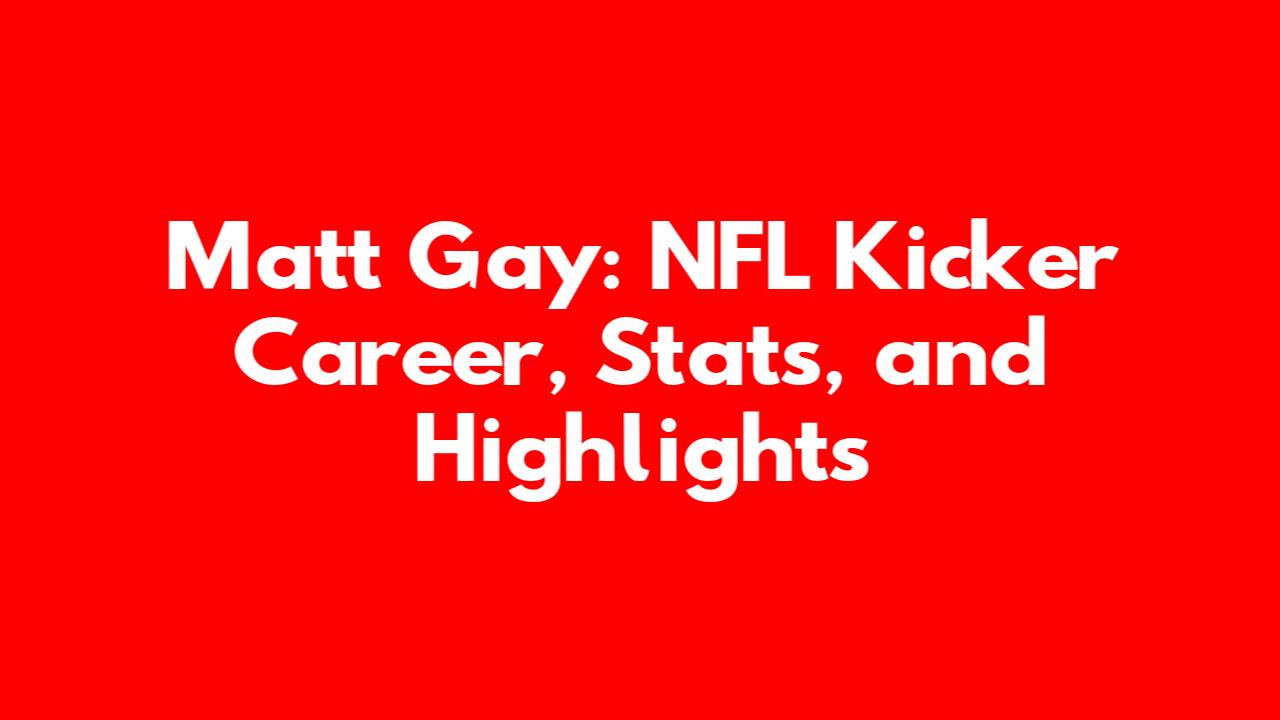 Matt Gay: NFL Kicker Career, Stats, and Highlights